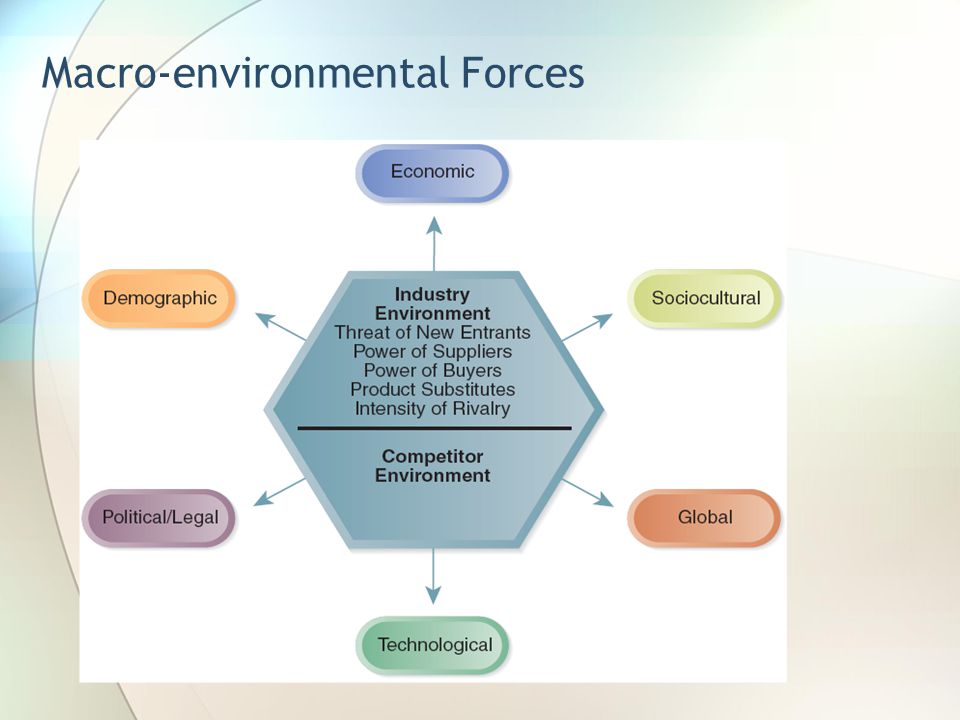 Macro-environmental Forces

Economic

Demographic

Sociocultural

Industry Environment
Threat of New Entrants
Power of Suppliers
Power of Buyers
Product Substitutes
Intensity of Rivalry

Competitor Environment

Political/Legal

Global

Technological